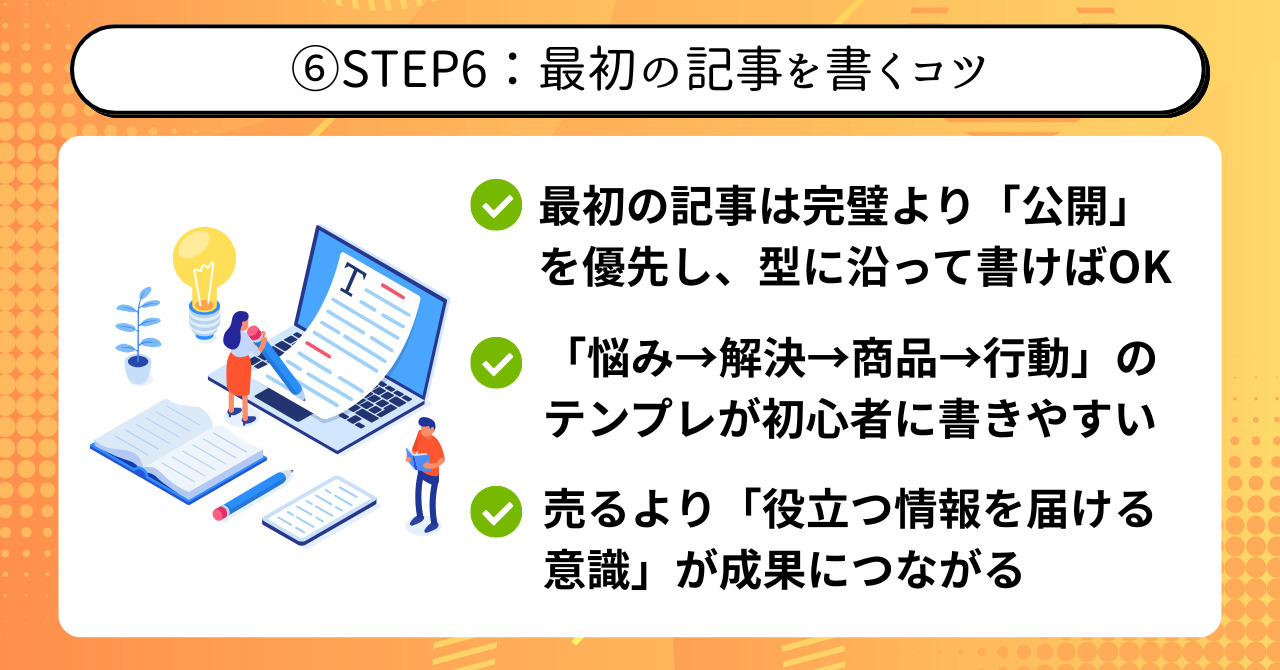 ⑥STEP6：最初の記事を書くコツ

T

最初の記事は完璧より「公開」を優先し、型に沿って書けばOK

「悩み→解決→商品→行動」のテンプレが初心者に書きやすい

売るより「役立つ情報を届ける意識」が成果につながる